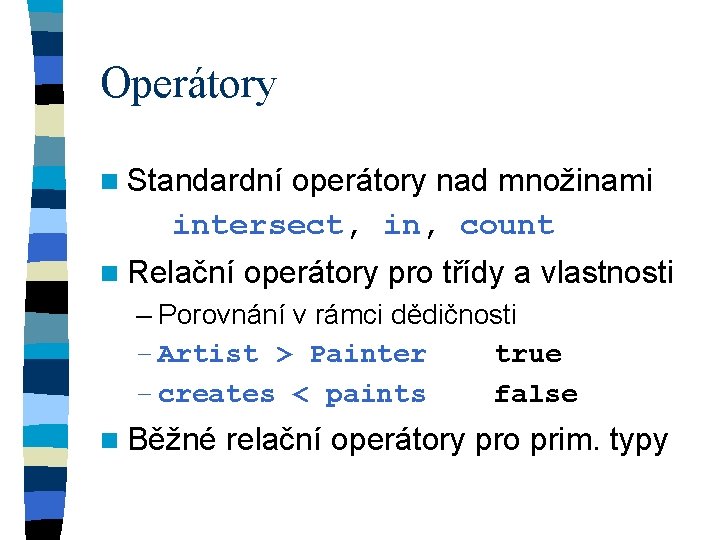 Operátory

Standardní operátory nad množinami

intersect, in, count

Relační operátory pro třídy a vlastnosti

– Porovnání v rámci dědičnosti

– Artist > Painter true

– creates < paints false

Běžné relační operátory pro prim. typy